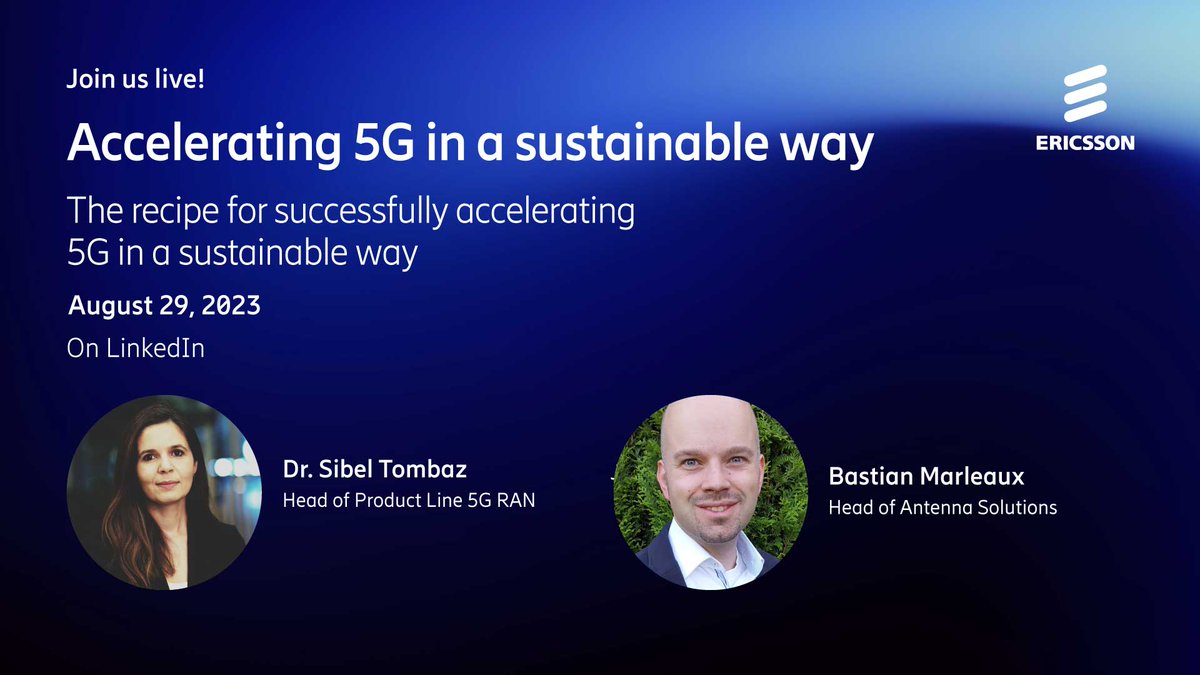 Join us live!

Accelerating 5G in a sustainable way

ERICSSON

The recipe for successfully accelerating 5G in a sustainable way

August 29, 2023

On LinkedIn

Dr. Sibel Tombaz
Head of Product Line 5G RAN

Bastian Marleaux
Head of Antenna Solutions